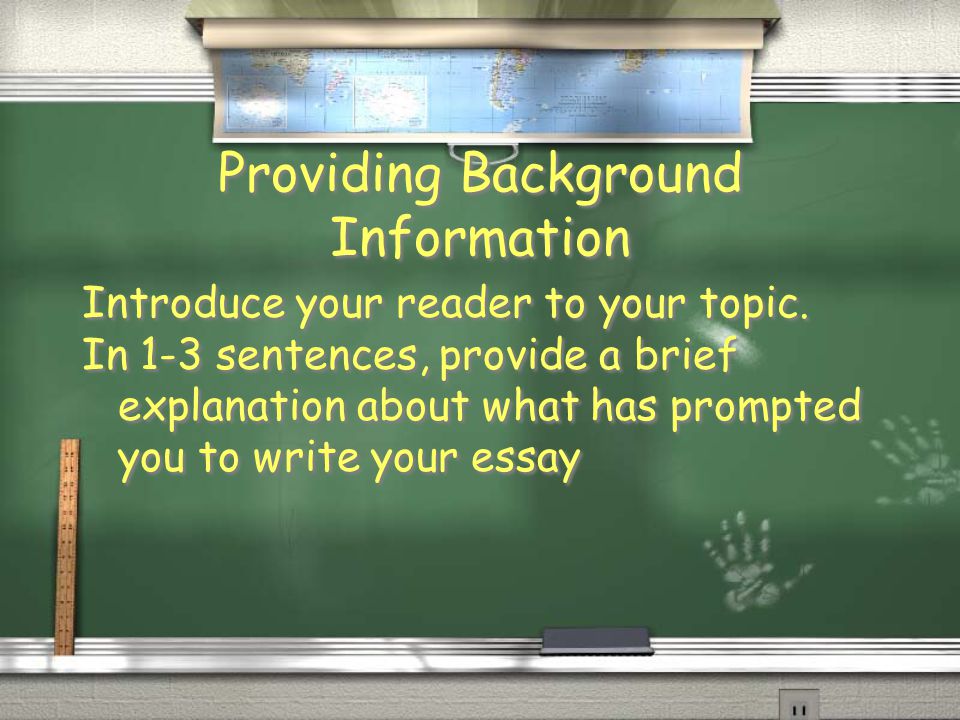 Providing Background Information

Introduce your reader to your topic.

In 1-3 sentences, provide a brief explanation about what has prompted you to write your essay